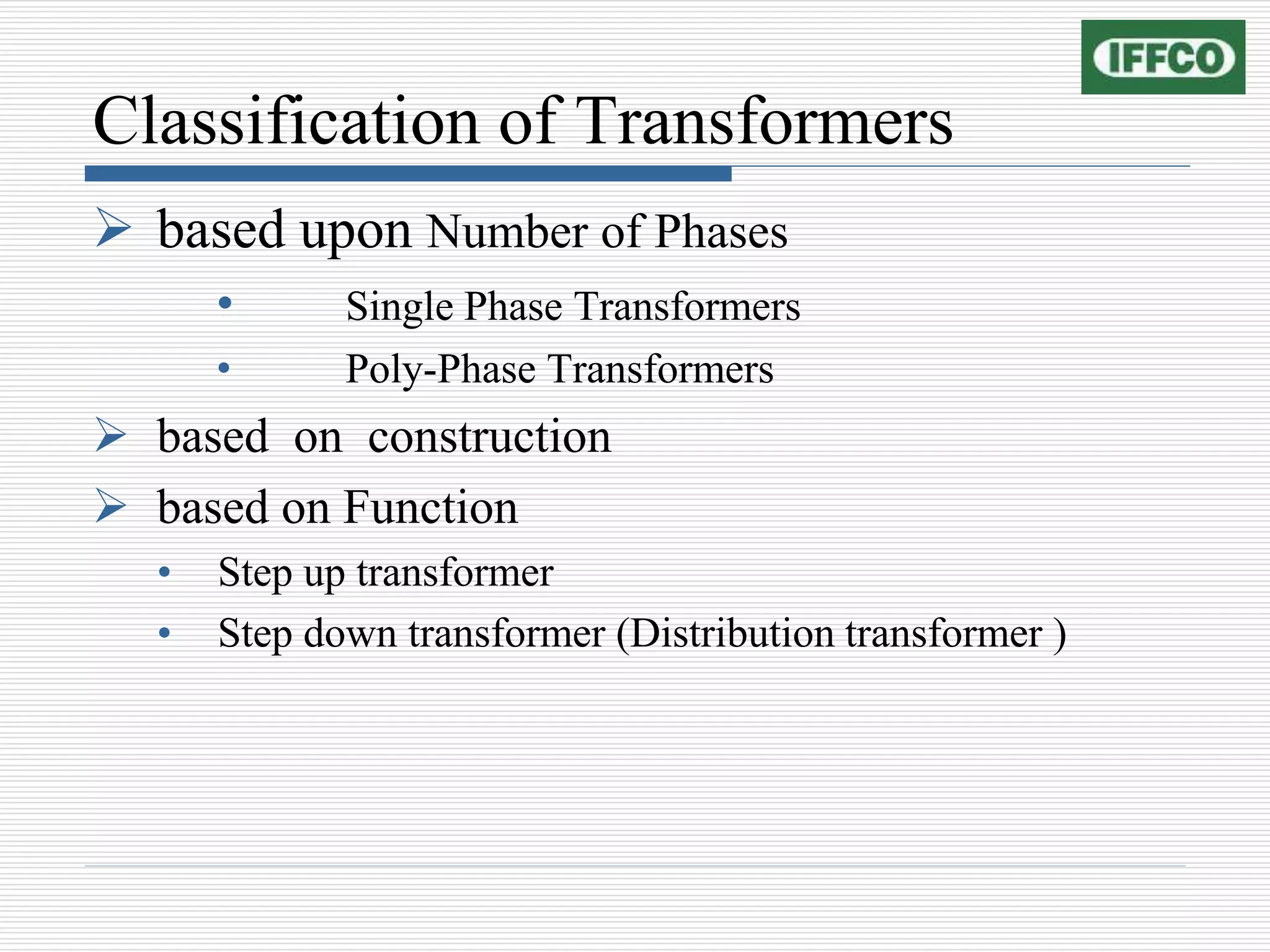 IFFCO

Classification of Transformers

➢ based upon Number of Phases

• Single Phase Transformers
• Poly-Phase Transformers

➢ based on construction

➢ based on Function

• Step up transformer
• Step down transformer (Distribution transformer )